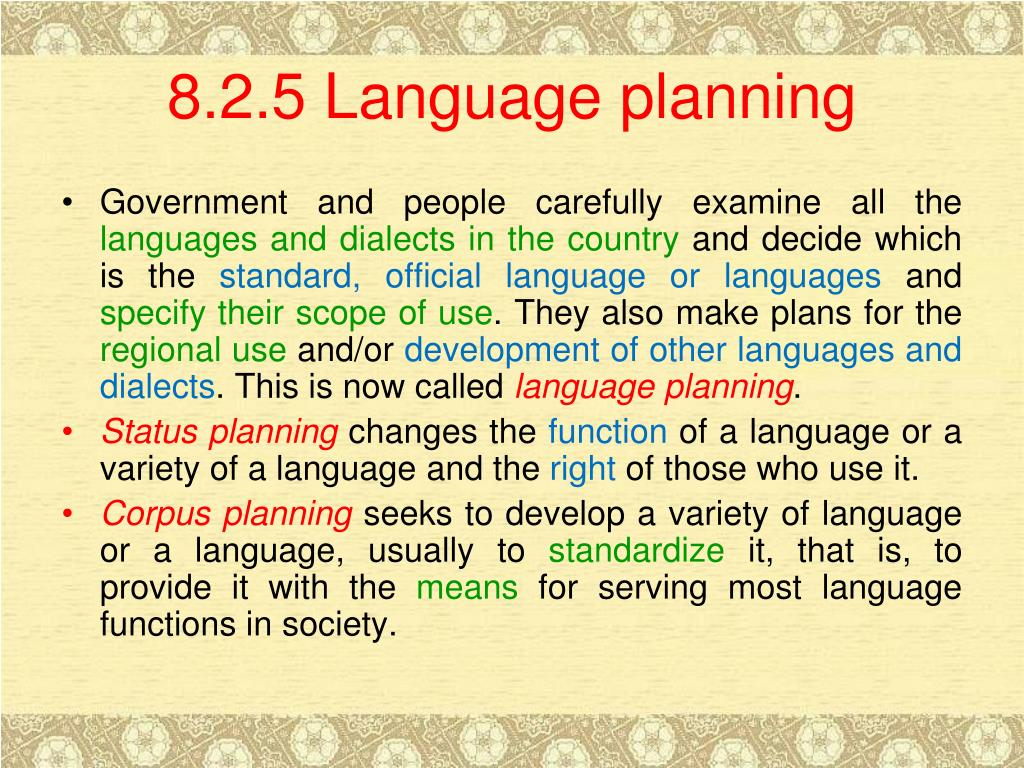 8.2.5 Language planning

• Government and people carefully examine all the languages and dialects in the country and decide which is the standard, official language or languages and specify their scope of use. They also make plans for the regional use and/or development of other languages and dialects. This is now called language planning.

• Status planning changes the function of a language or a variety of a language and the right of those who use it.

• Corpus planning seeks to develop a variety of language or a language, usually to standardize it, that is, to provide it with the means for serving most language functions in society.